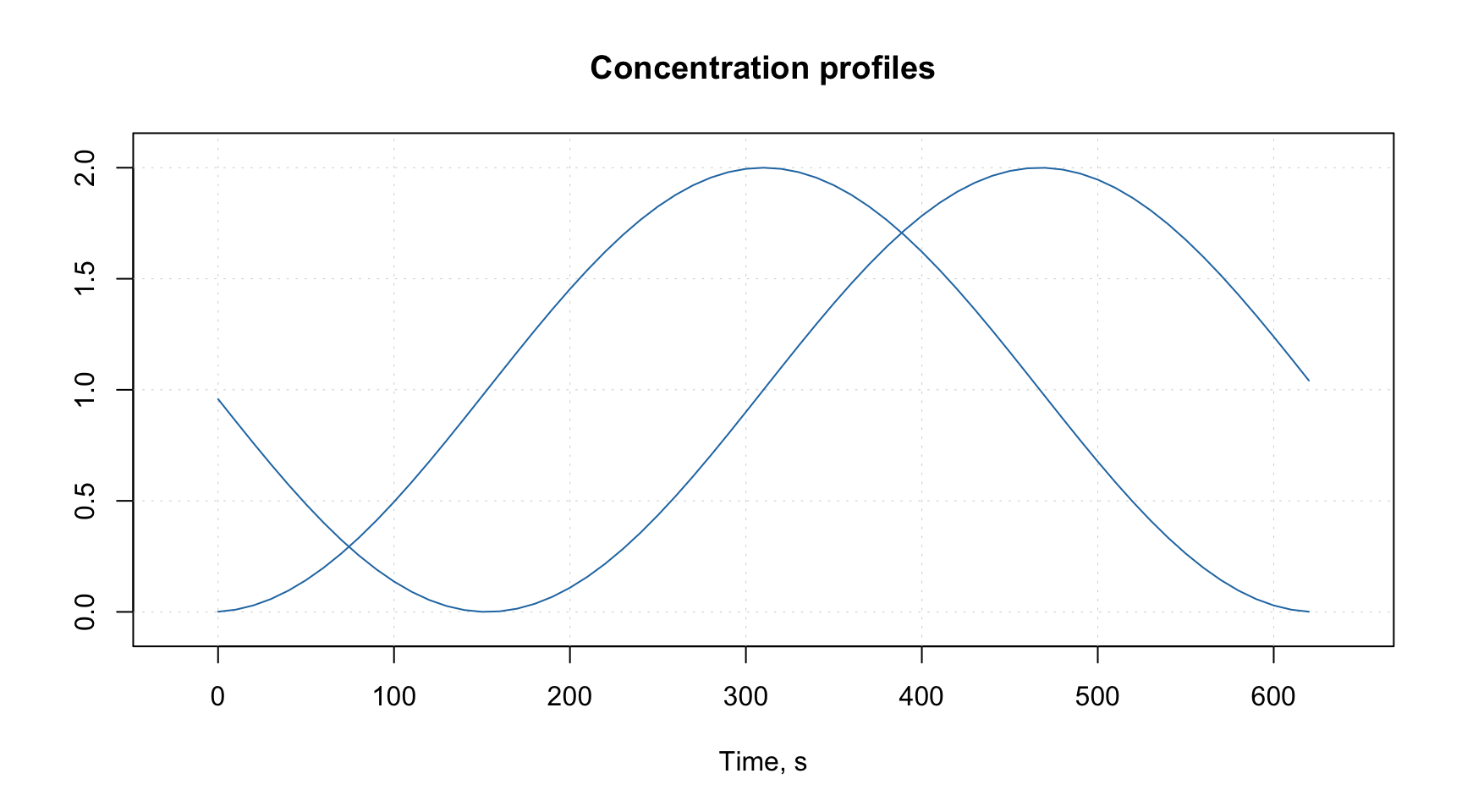 Concentration profiles

2.0
1.5
1.0
0.5
0.0

0
100
200
300
400
500
600

Time, s